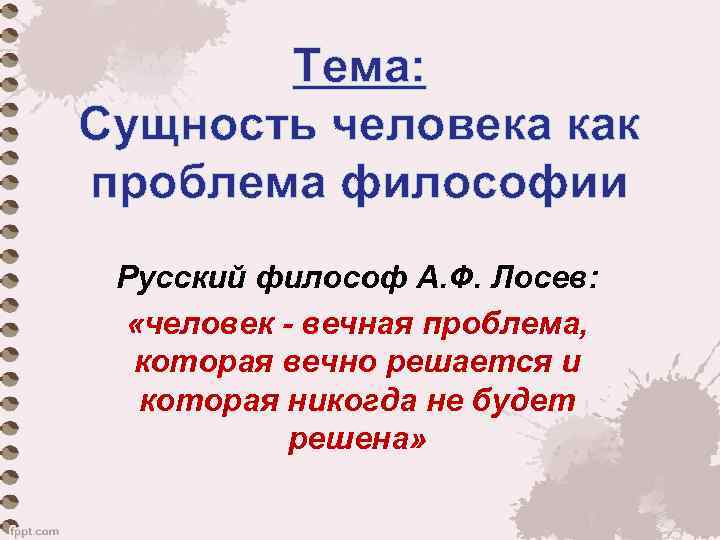 Тема:
Сущность человека как проблема философии

Русский философ А.Ф. Лосев:

«человек - вечная проблема, которая вечно решается и которая никогда не будет решена»

fppt.com